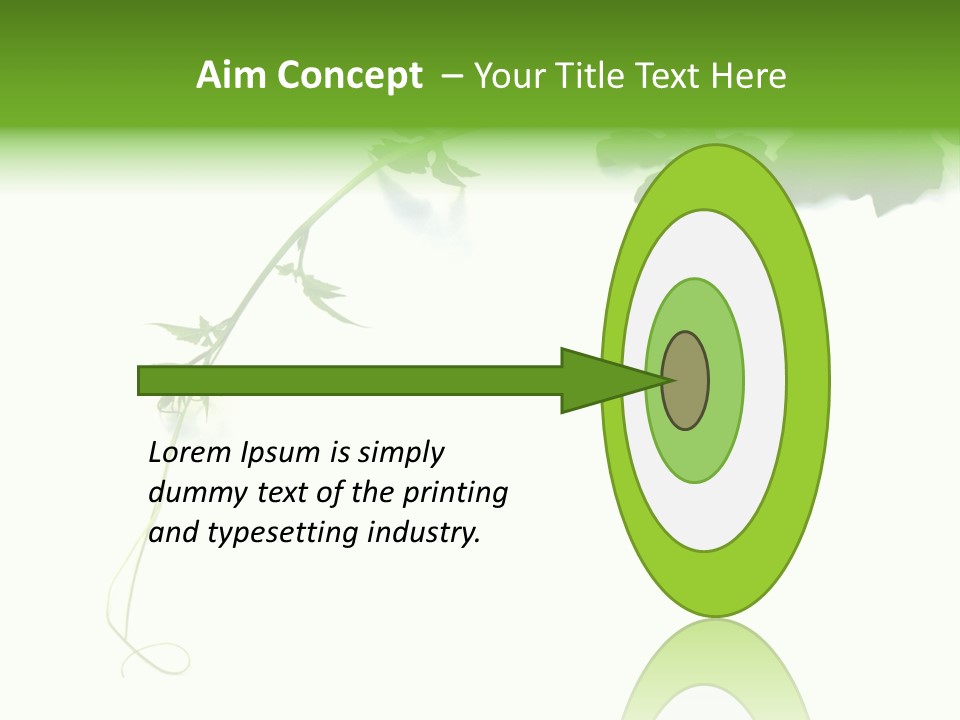 Aim Concept – Your Title Text Here

Lorem Ipsum is simply dummy text of the printing and typesetting industry.